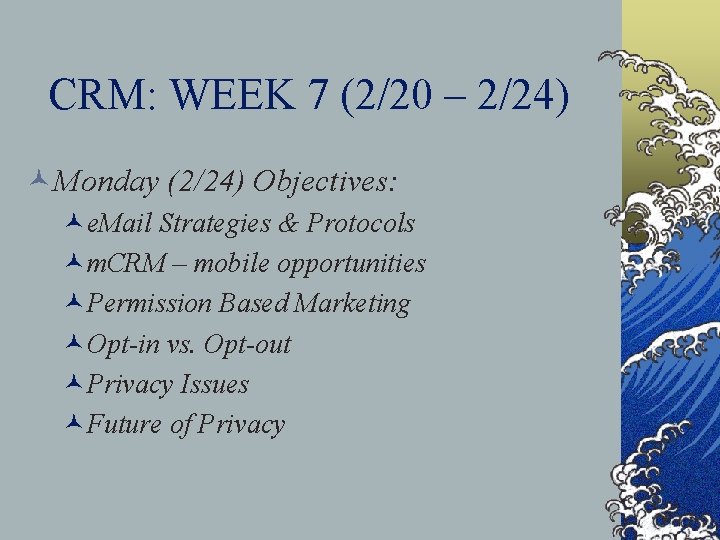 CRM: WEEK 7 (2/20 – 2/24)

Monday (2/24) Objectives:

eMail Strategies & Protocols

mCRM – mobile opportunities

Permission Based Marketing

Opt-in vs. Opt-out

Privacy Issues

Future of Privacy